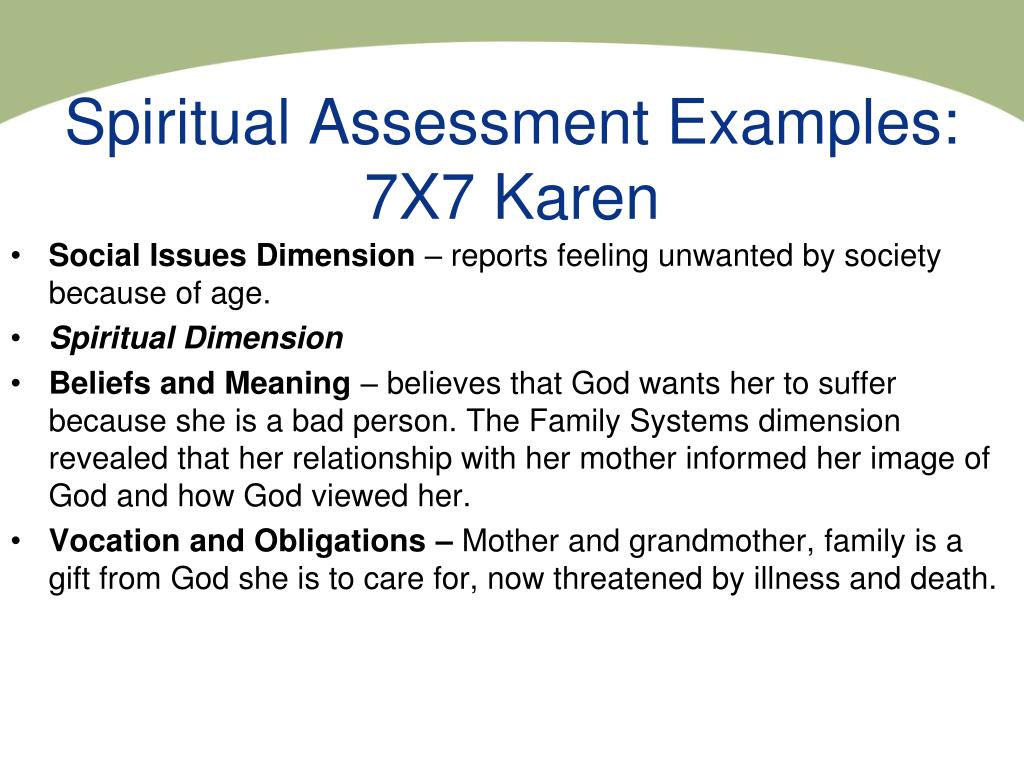 Spiritual Assessment Examples: 7X7 Karen

• Social Issues Dimension – reports feeling unwanted by society because of age.
• Spiritual Dimension
• Beliefs and Meaning – believes that God wants her to suffer because she is a bad person. The Family Systems dimension revealed that her relationship with her mother informed her image of God and how God viewed her.
• Vocation and Obligations – Mother and grandmother, family is a gift from God she is to care for, now threatened by illness and death.